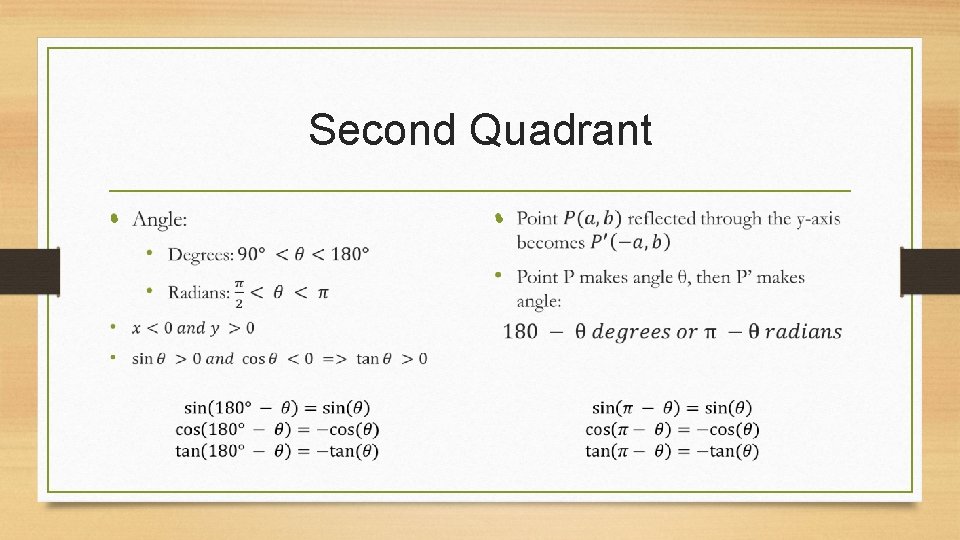 Second Quadrant

• Angle:
  • Degrees: $90° < \theta < 180°$
  • Radians: $\frac{\pi}{2} < \theta < \pi$
• $x < 0$ and $y > 0$
• $\sin\theta > 0$ and $\cos\theta < 0 => \tan\theta > 0$

$\sin(180° - \theta) = \sin(\theta)$
$\cos(180° - \theta) = -\cos(\theta)$
$\tan(180° - \theta) = -\tan(\theta)$

• Point $P(a, b)$ reflected through the y-axis becomes $P'(-a, b)$
• Point P makes angle θ, then P' makes angle:

$180 - \theta$ degrees or $\pi - \theta$ radians

$\sin(\pi - \theta) = \sin(\theta)$
$\cos(\pi - \theta) = -\cos(\theta)$
$\tan(\pi - \theta) = -\tan(\theta)$